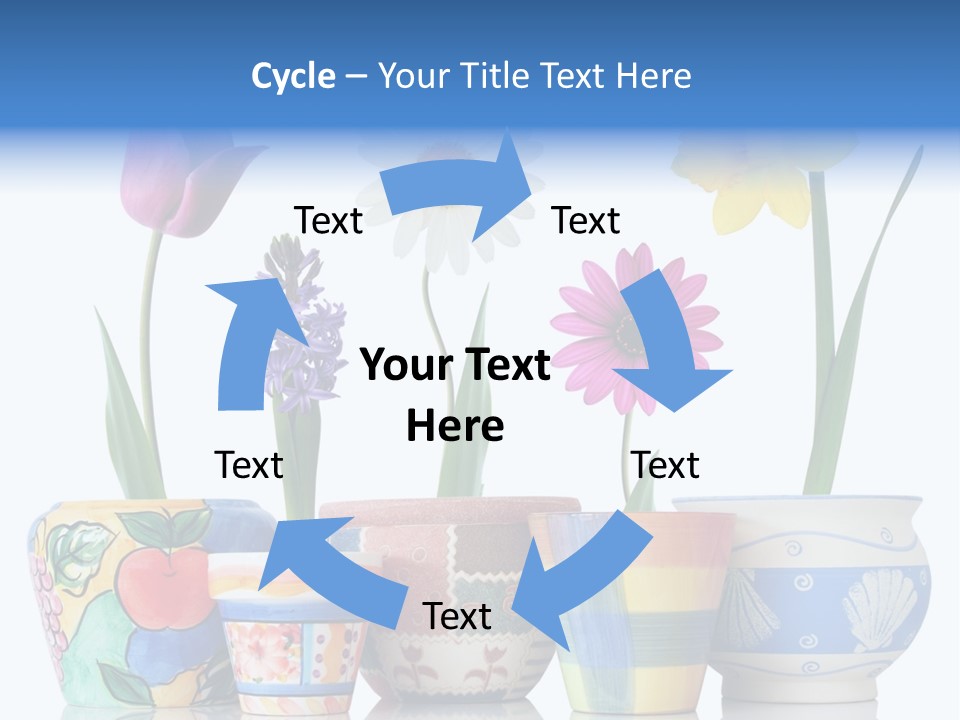 Cycle – Your Title Text Here

Text

Text

Your Text Here

Text

Text

Text